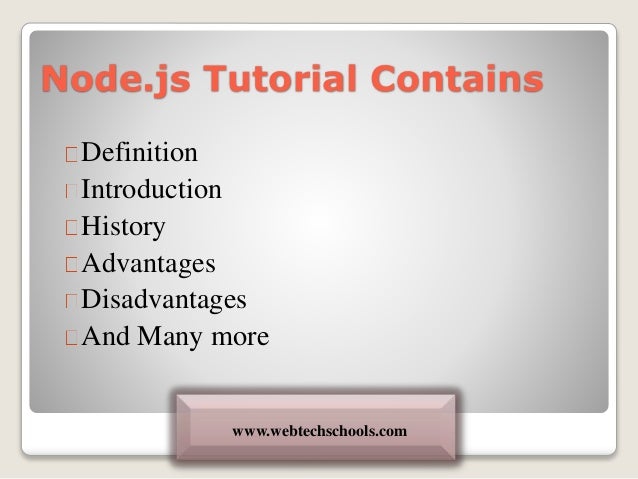 Node.js Tutorial Contains

Definition
Introduction
History
Advantages
Disadvantages
And Many more

www.webtechschools.com